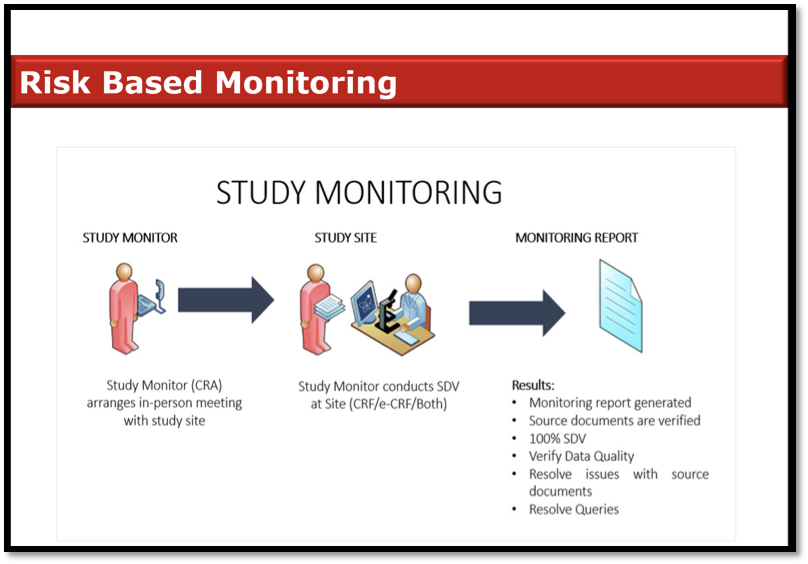 Risk Based Monitoring

STUDY MONITORING

STUDY MONITOR

STUDY SITE

MONITORING REPORT

Study Monitor (CRA) arranges in-person meeting with study site

Study Monitor conducts SDV at Site (CRF/e-CRF/Both)

Results:
• Monitoring report generated
• Source documents are verified
• 100% SDV
• Verify Data Quality
• Resolve issues with source documents
• Resolve Queries